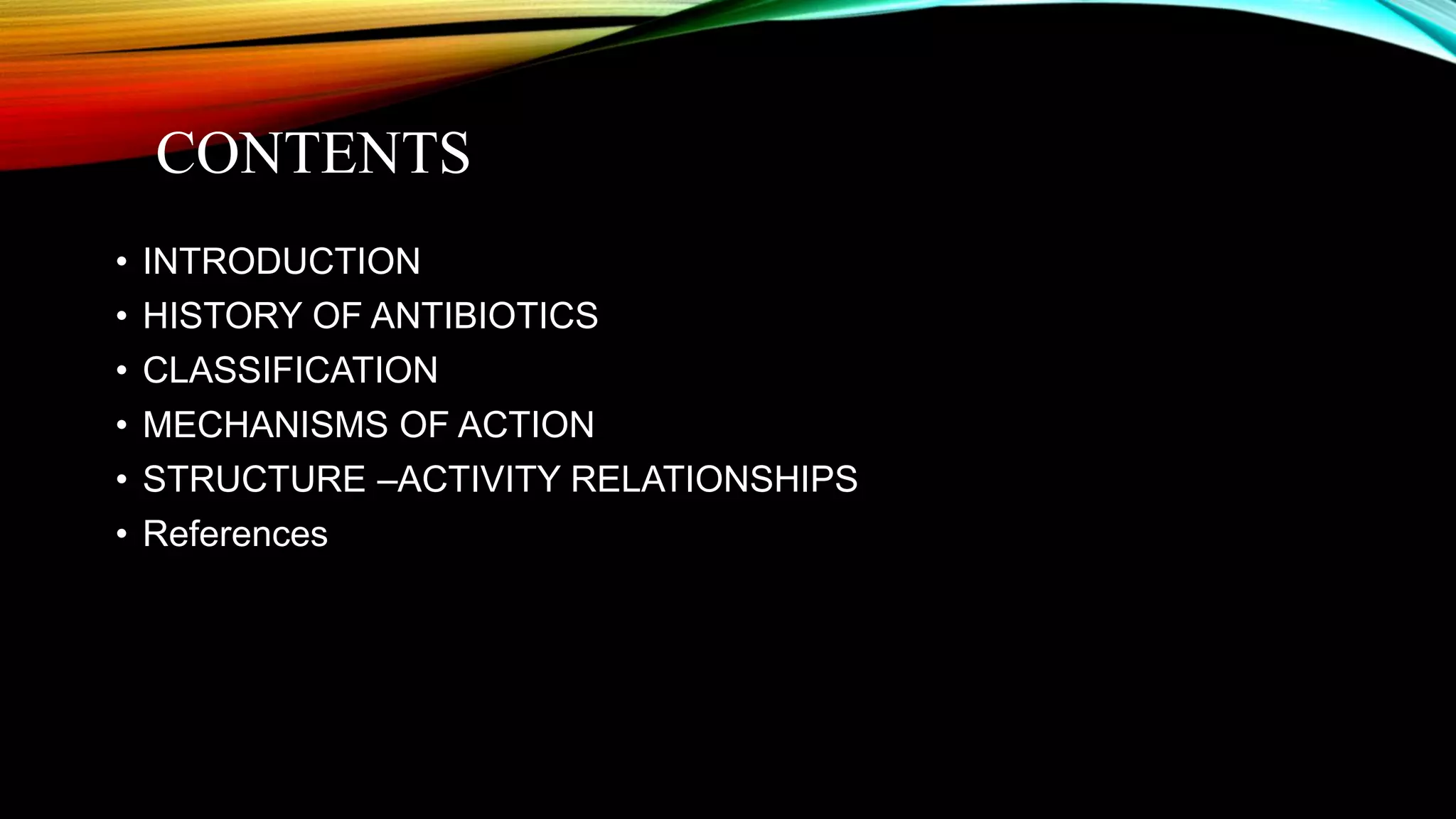 CONTENTS

• INTRODUCTION
• HISTORY OF ANTIBIOTICS
• CLASSIFICATION
• MECHANISMS OF ACTION
• STRUCTURE –ACTIVITY RELATIONSHIPS
• References